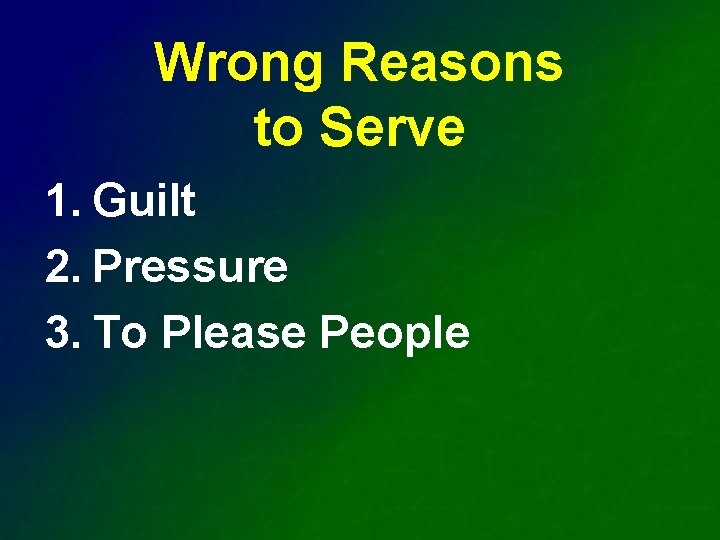 Wrong Reasons to Serve

1. Guilt
2. Pressure
3. To Please People